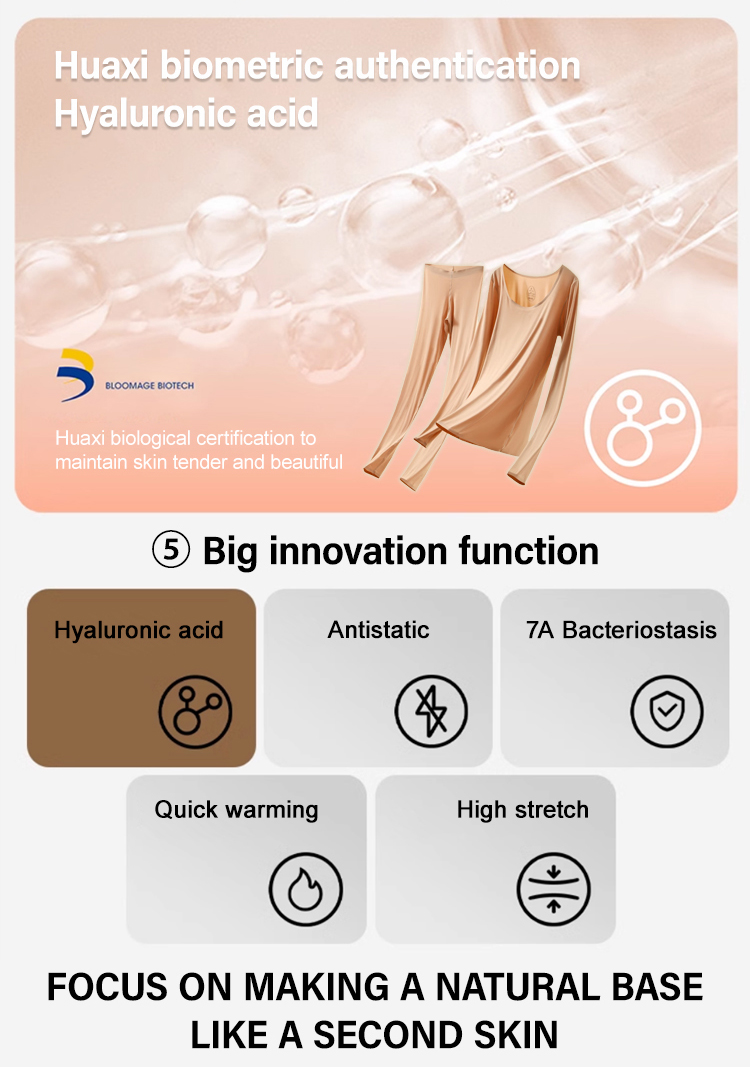 Huaxi biometric authentication
Hyaluronic acid

BLOOMAGE BIOTECH

Huaxi biological certification to maintain skin tender and beautiful

⑤ Big innovation function

Hyaluronic acid

Antistatic

7A Bacteriostasis

Quick warming

High stretch

FOCUS ON MAKING A NATURAL BASE LIKE A SECOND SKIN